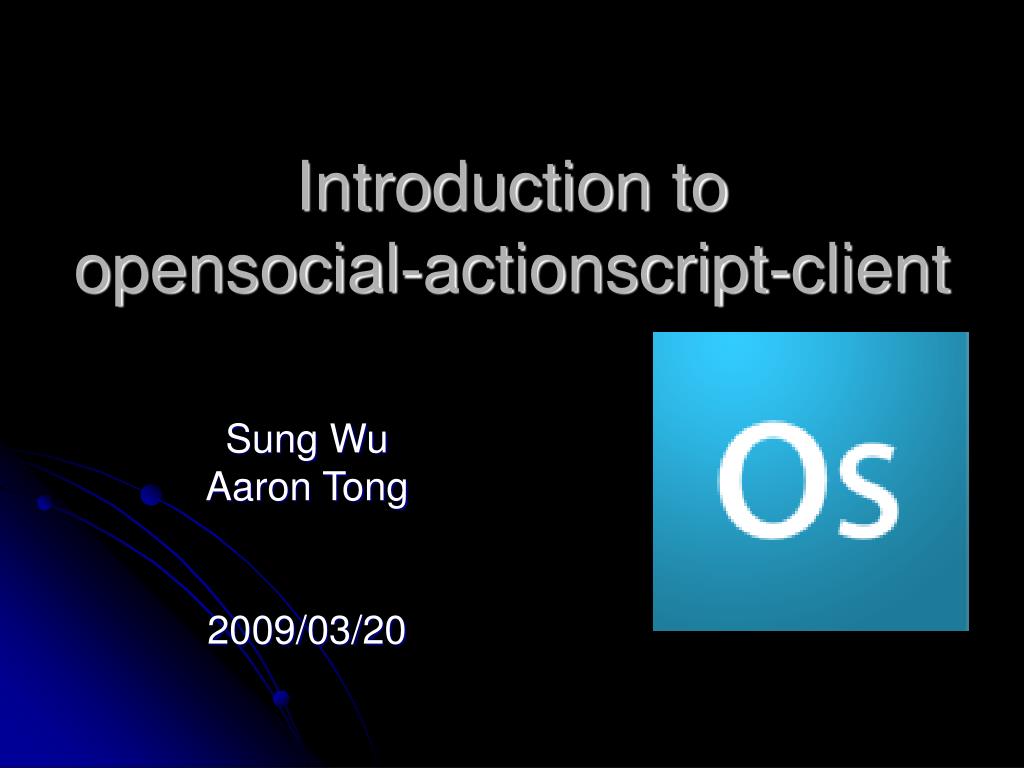 Introduction to opensocial-actionscript-client

Sung Wu
Aaron Tong

2009/03/20

Os